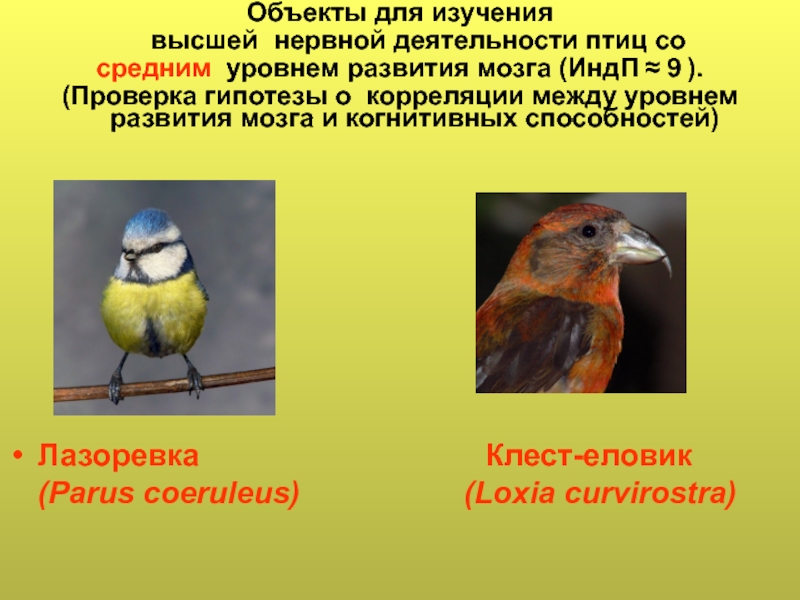 Объекты для изучения высшей нервной деятельности птиц со средним уровнем развития мозга (ИндП ≈ 9 ).
(Проверка гипотезы о корреляции между уровнем развития мозга и когнитивных способностей)

• Лазоревка (Parus coeruleus)

Клест-еловик (Loxia curvirostra)